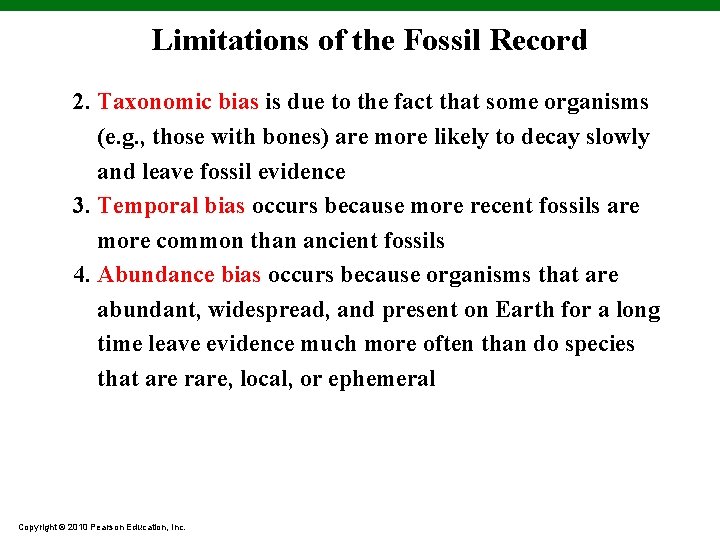 Limitations of the Fossil Record

2. Taxonomic bias is due to the fact that some organisms (e.g., those with bones) are more likely to decay slowly and leave fossil evidence

3. Temporal bias occurs because more recent fossils are more common than ancient fossils

4. Abundance bias occurs because organisms that are abundant, widespread, and present on Earth for a long time leave evidence much more often than do species that are rare, local, or ephemeral

Copyright © 2010 Pearson Education, Inc.